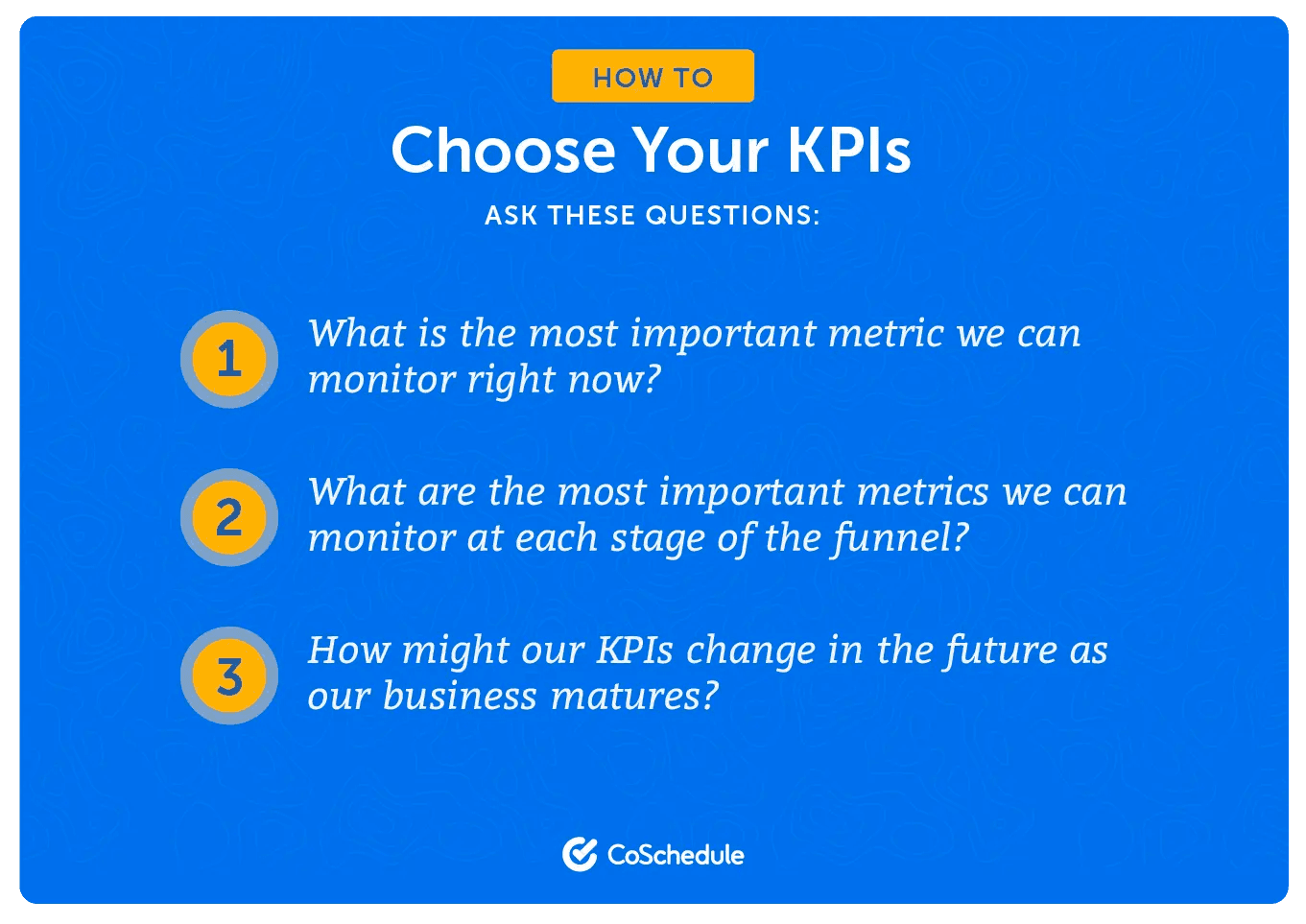 HOW TO

Choose Your KPIs

ASK THESE QUESTIONS:

1 What is the most important metric we can monitor right now?

2 What are the most important metrics we can monitor at each stage of the funnel?

3 How might our KPIs change in the future as our business matures?

CoSchedule